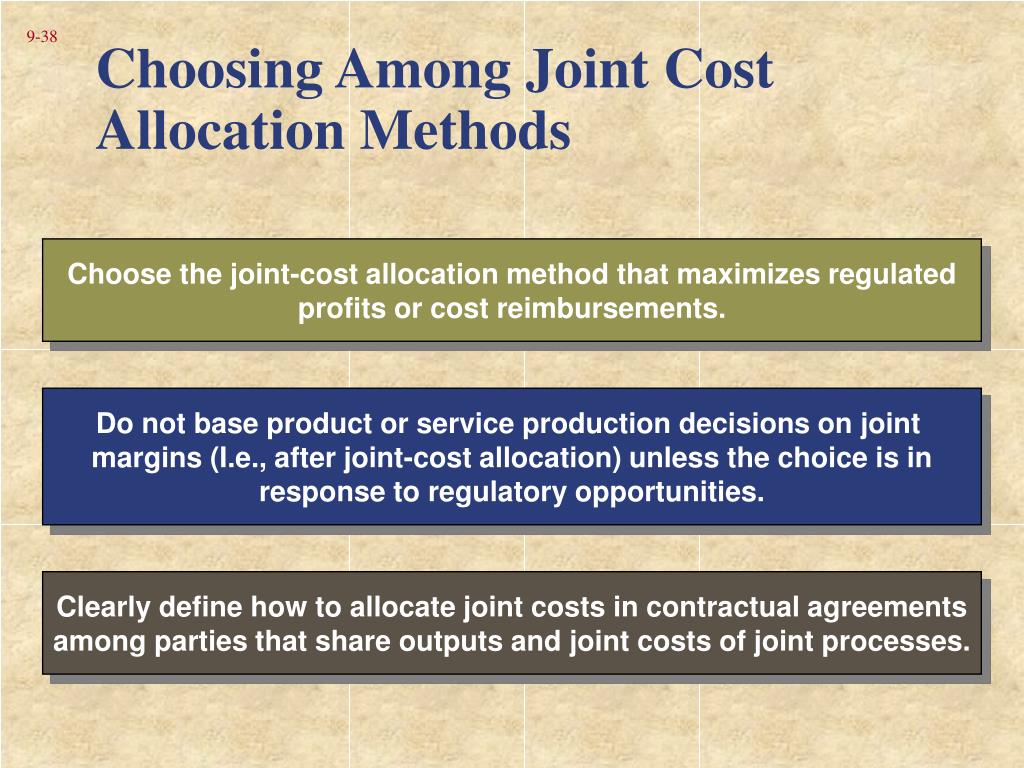 9-38

Choosing Among Joint Cost Allocation Methods

Choose the joint-cost allocation method that maximizes regulated profits or cost reimbursements.

Do not base product or service production decisions on joint margins (I.e., after joint-cost allocation) unless the choice is in response to regulatory opportunities.

Clearly define how to allocate joint costs in contractual agreements among parties that share outputs and joint costs of joint processes.